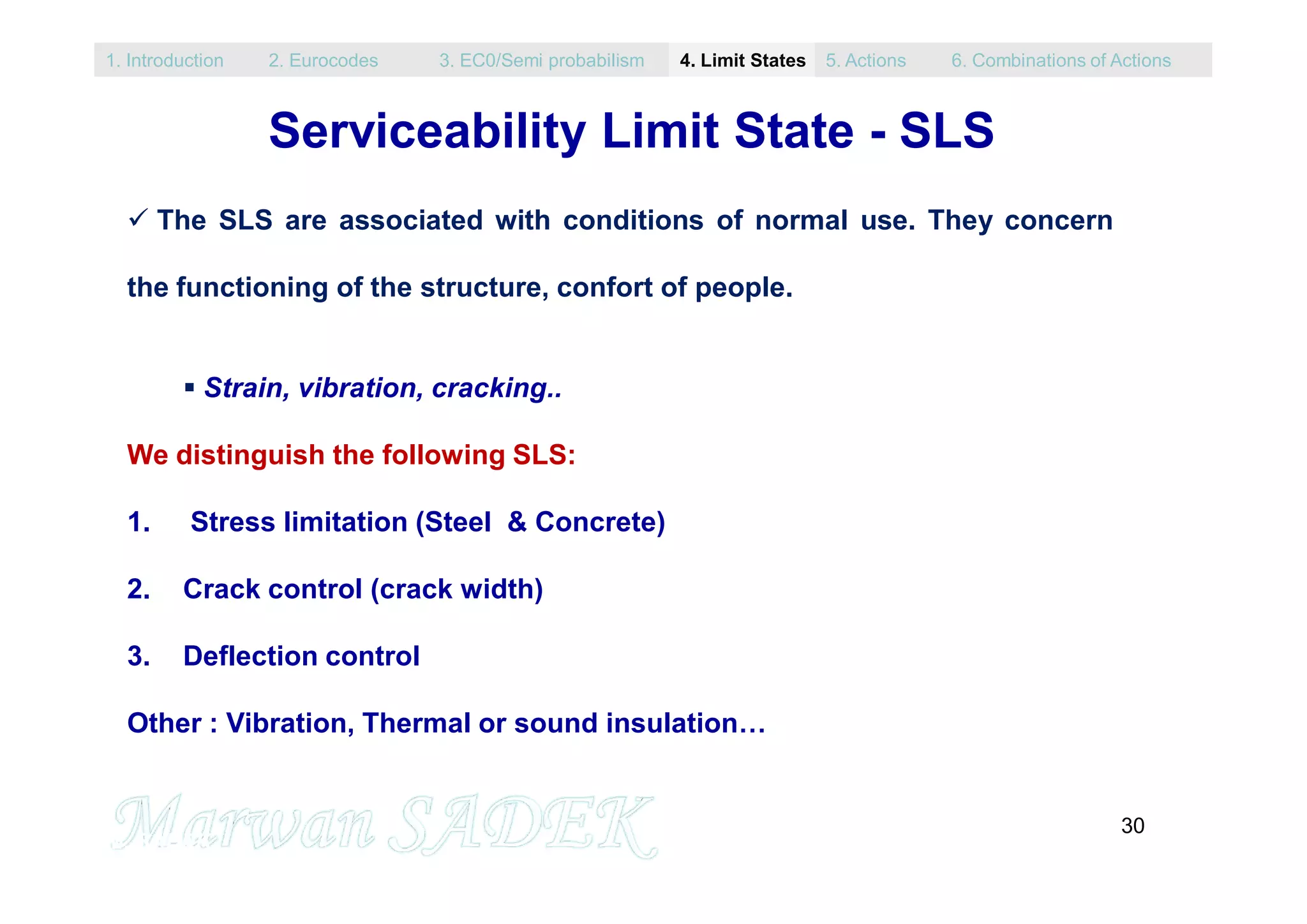 1. Introduction 2. Eurocodes 3. EC0/Semi probabilism 4. Limit States 5. Actions 6. Combinations of Actions

Serviceability Limit State - SLS

✓ The SLS are associated with conditions of normal use. They concern the functioning of the structure, confort of people.

▪ Strain, vibration, cracking..

We distinguish the following SLS:

1. Stress limitation (Steel & Concrete)

2. Crack control (crack width)

3. Deflection control

Other : Vibration, Thermal or sound insulation…

Marwan SADEK

30